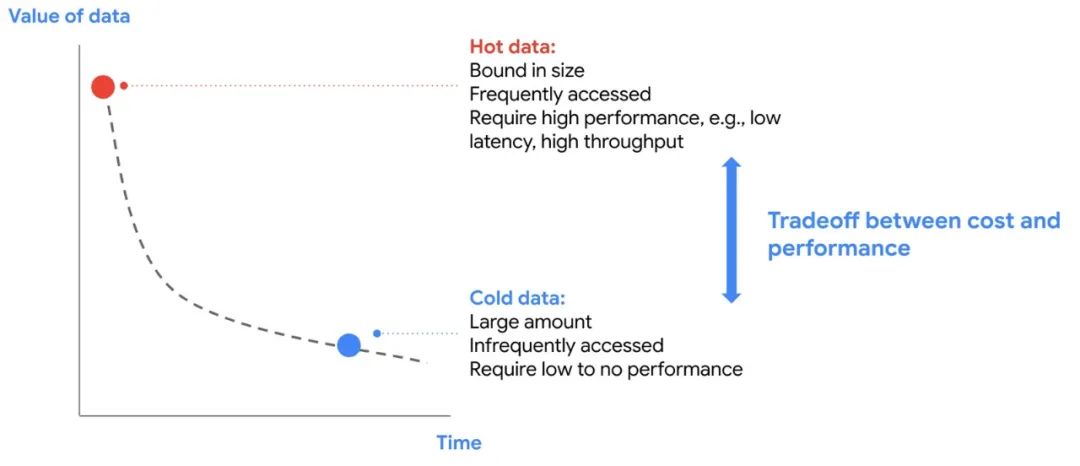 Value of data

Hot data:
Bound in size
Frequently accessed
Require high performance, e.g., low latency, high throughput

Tradeoff between cost and performance

Cold data:
Large amount
Infrequently accessed
Require low to no performance

Time